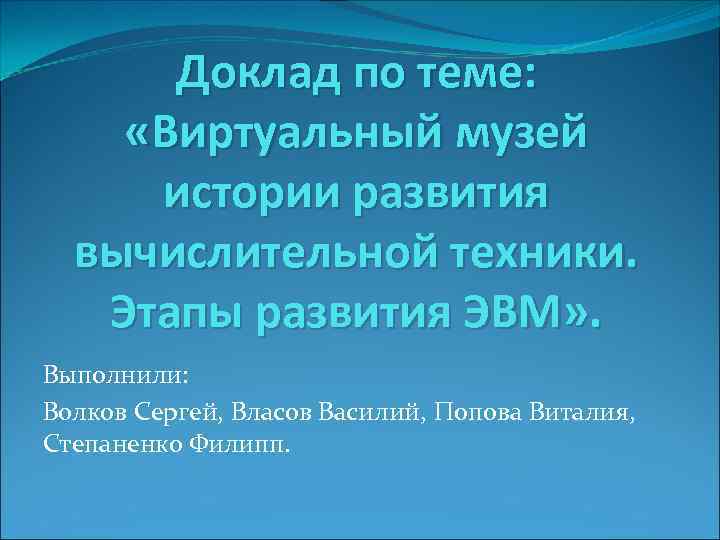 Доклад по теме: «Виртуальный музей истории развития вычислительной техники. Этапы развития ЭВМ».

Выполнили:

Волков Сергей, Власов Василий, Попова Виталия, Степаненко Филипп.